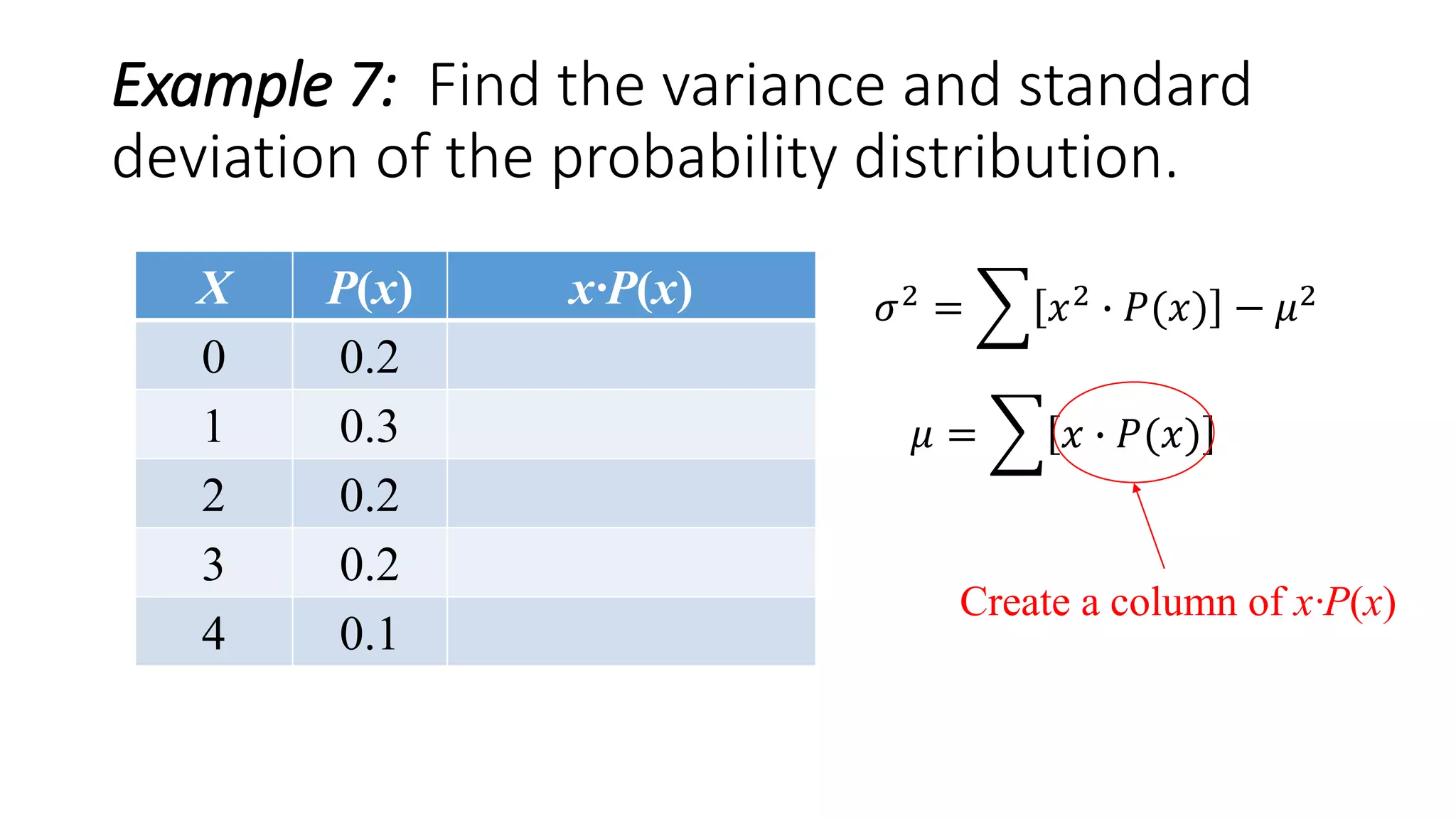 Example 7: Find the variance and standard deviation of the probability distribution.

| $X$ | $P(x)$ | $x \cdot P(x)$ |
|---|---|---|
| 0 | 0.2 | |
| 1 | 0.3 | |
| 2 | 0.2 | |
| 3 | 0.2 | |
| 4 | 0.1 | |

$\sigma^2 = \sum[x^2 \cdot P(x)] - \mu^2$

$\mu = \sum[x \cdot P(x)]$

Create a column of $x \cdot P(x)$